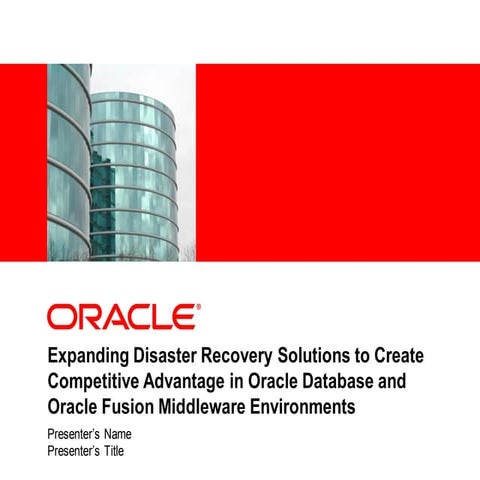 ORACLE®

Expanding Disaster Recovery Solutions to Create Competitive Advantage in Oracle Database and Oracle Fusion Middleware Environments

Presenter's Name
Presenter's Title